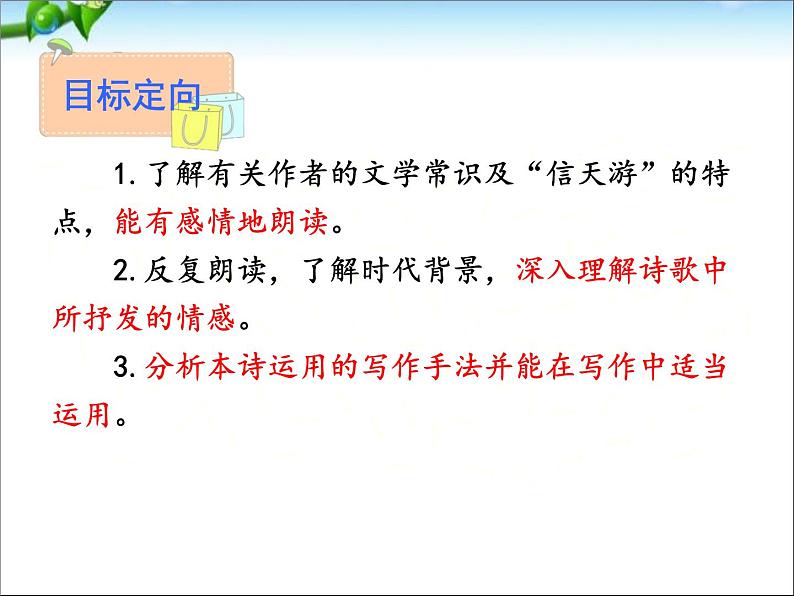 目标定向

1. 了解有关作者的文学常识及“信天游”的特点，能有感情地朗读。

2. 反复朗读，了解时代背景，深入理解诗歌中所抒发的情感。

3. 分析本诗运用的写作手法并能在写作中适当运用。